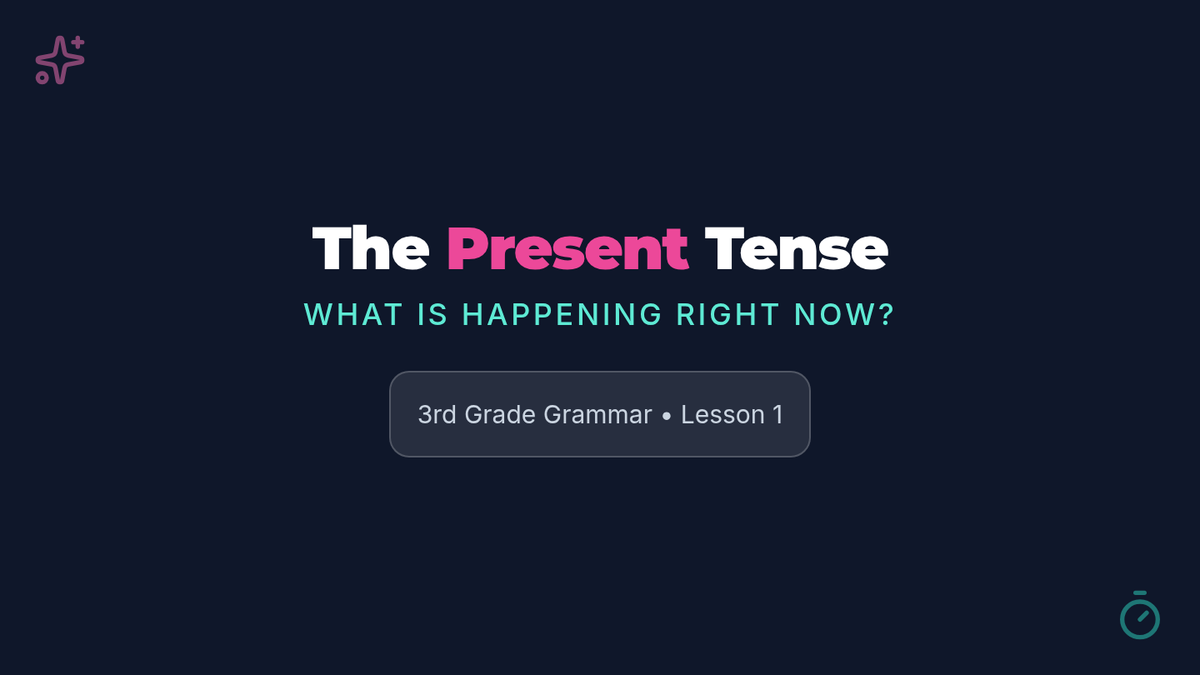 The Present Tense

WHAT IS HAPPENING RIGHT NOW?

3rd Grade Grammar • Lesson 1